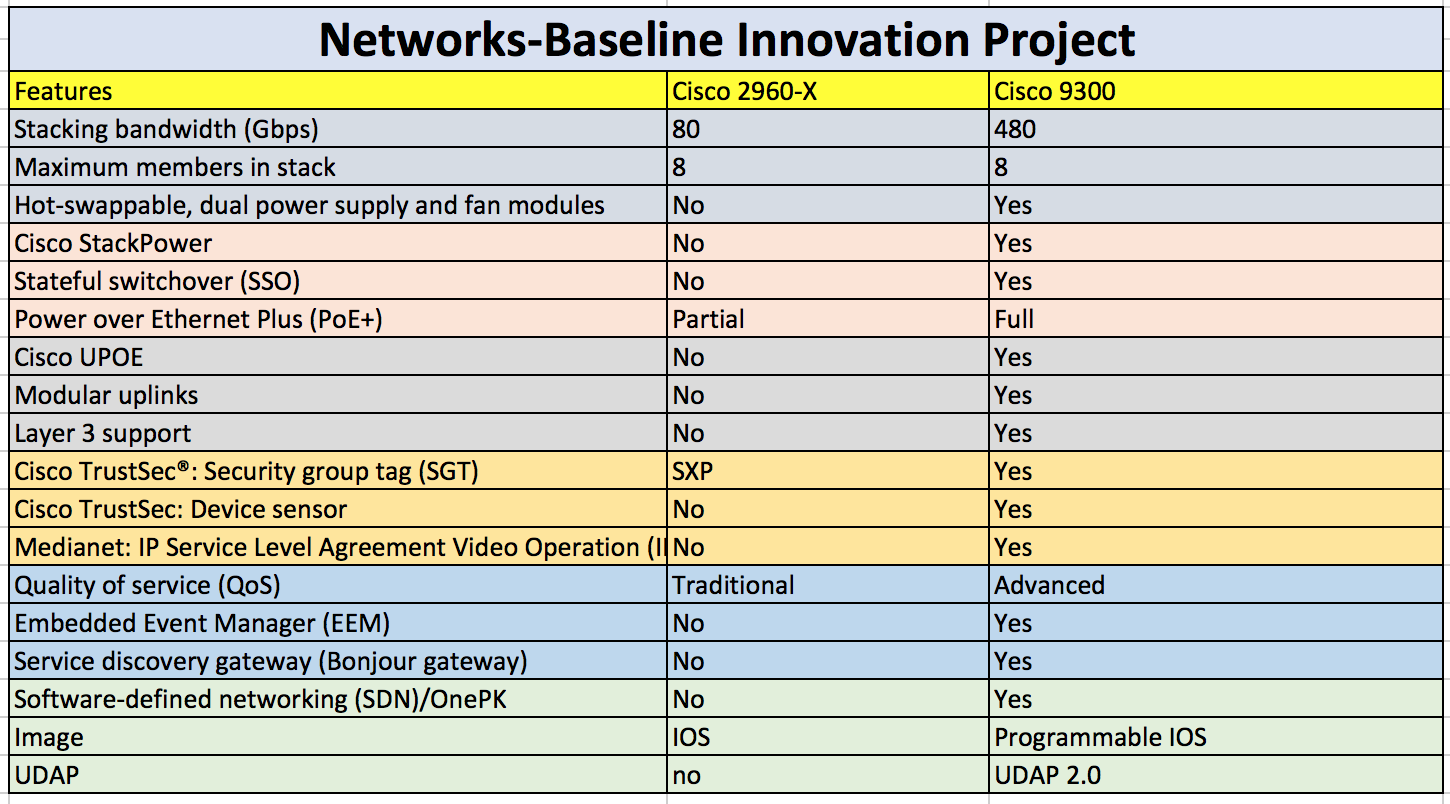 Networks-Baseline Innovation Project

| Features | Cisco 2960-X | Cisco 9300 |
|---|---|---|
| Stacking bandwidth (Gbps) | 80 | 480 |
| Maximum members in stack | 8 | 8 |
| Hot-swappable, dual power supply and fan modules | No | Yes |
| Cisco StackPower | No | Yes |
| Stateful switchover (SSO) | No | Yes |
| Power over Ethernet Plus (PoE+) | Partial | Full |
| Cisco UPOE | No | Yes |
| Modular uplinks | No | Yes |
| Layer 3 support | No | Yes |
| Cisco TrustSec®: Security group tag (SGT) | SXP | Yes |
| Cisco TrustSec: Device sensor | No | Yes |
| Medianet: IP Service Level Agreement Video Operation (I | No | Yes |
| Quality of service (QoS) | Traditional | Advanced |
| Embedded Event Manager (EEM) | No | Yes |
| Service discovery gateway (Bonjour gateway) | No | Yes |
| Software-defined networking (SDN)/OnePK | No | Yes |
| Image | IOS | Programmable IOS |
| UDAP | no | UDAP 2.0 |